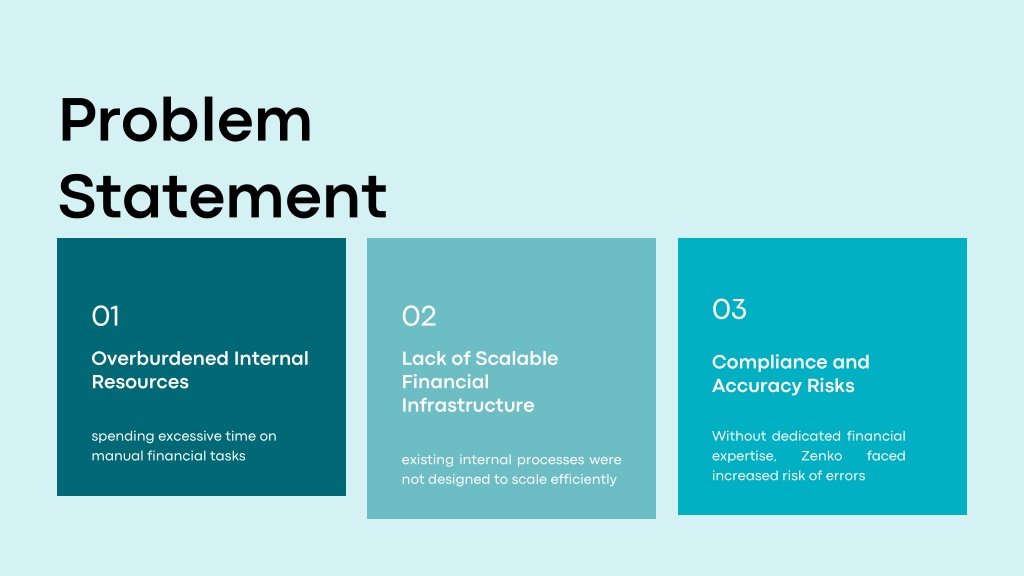 Problem Statement

01

Overburdened Internal Resources

spending excessive time on manual financial tasks

02

Lack of Scalable Financial Infrastructure

existing internal processes were not designed to scale efficiently

03

Compliance and Accuracy Risks

Without dedicated financial expertise, Zenko faced increased risk of errors